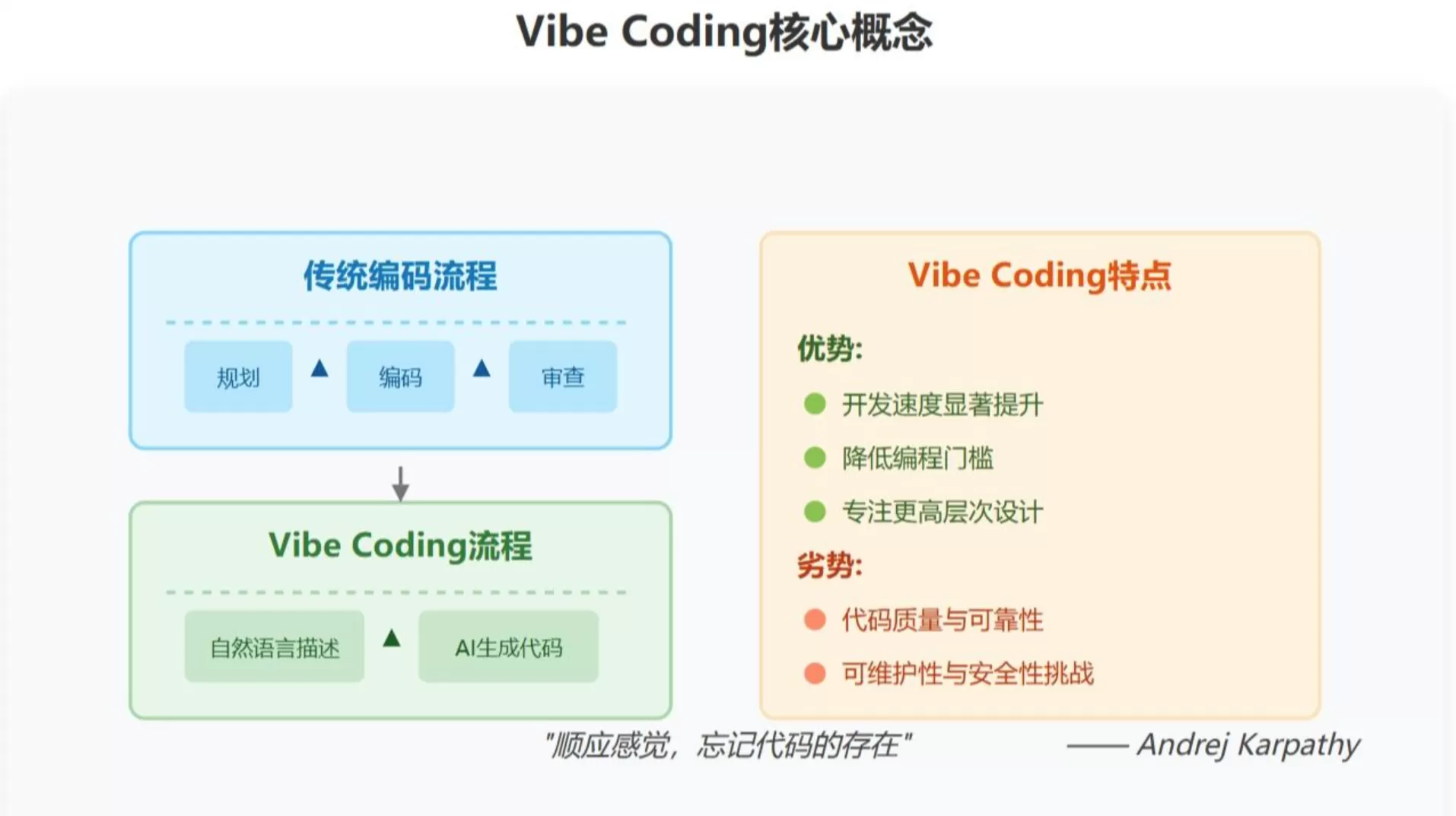 Vibe Coding核心概念

传统编码流程

规划 ▲ 编码 ▲ 审查

Vibe Coding流程

自然语言描述 ▲ AI生成代码

Vibe Coding特点

优势:

开发速度显著提升

降低编程门槛

专注更高层次设计

劣势:

代码质量与可靠性

可维护性与安全性挑战

"顺应感觉，忘记代码的存在" —— Andrej Karpathy